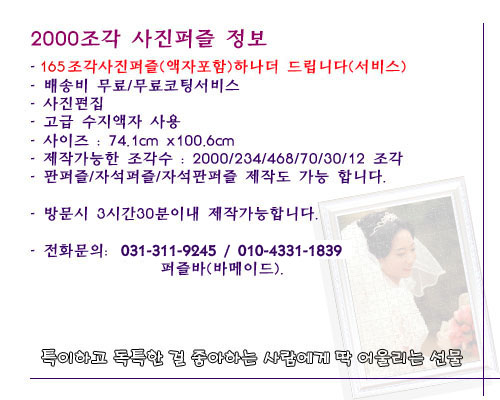 2000조각 사진퍼즐 정보

- 165조각사진퍼즐(액자포함)하나더 드립니다(서비스)
- 배송비 무료/무료코팅서비스
- 사진편집
- 고급 수지액자 사용
- 사이즈 : 74.1cm x100.6cm
- 제작가능한 조각수 : 2000/234/468/70/30/12 조각
- 판퍼즐/자석퍼즐/자석판퍼즐 제작도 가능 합니다.

- 방문시 3시간30분이내 제작가능합니다.

- 전화문의: 031-311-9245 / 010-4331-1839
퍼즐바(바메이드).

특이하고 독특한 걸 좋아하는 사람에게 딱 어울리는 선물